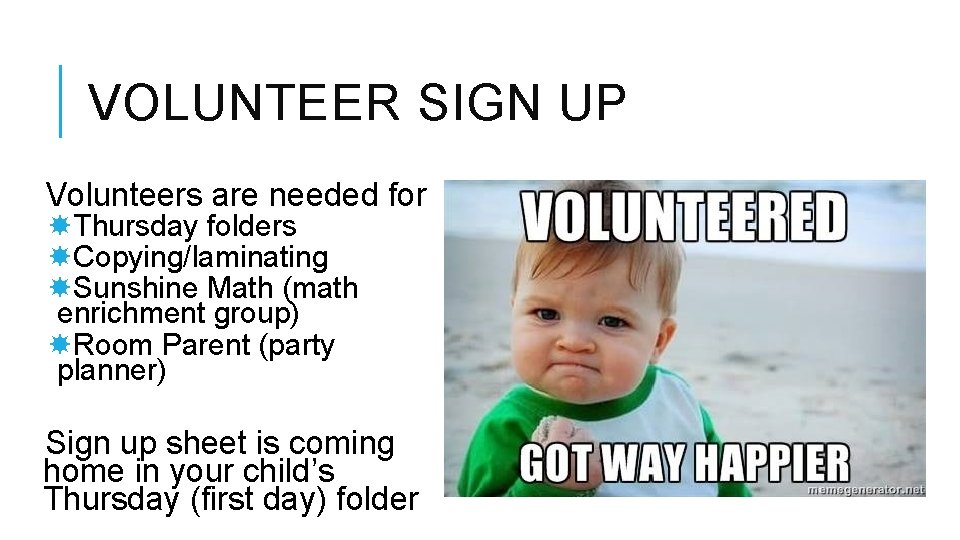 VOLUNTEER SIGN UP

Volunteers are needed for
Thursday folders
Copying/laminating
Sunshine Math (math enrichment group)
Room Parent (party planner)

Sign up sheet is coming home in your child's Thursday (first day) folder

VOLUNTEERED

GOT WAY HAPPIER

memegenerator.net